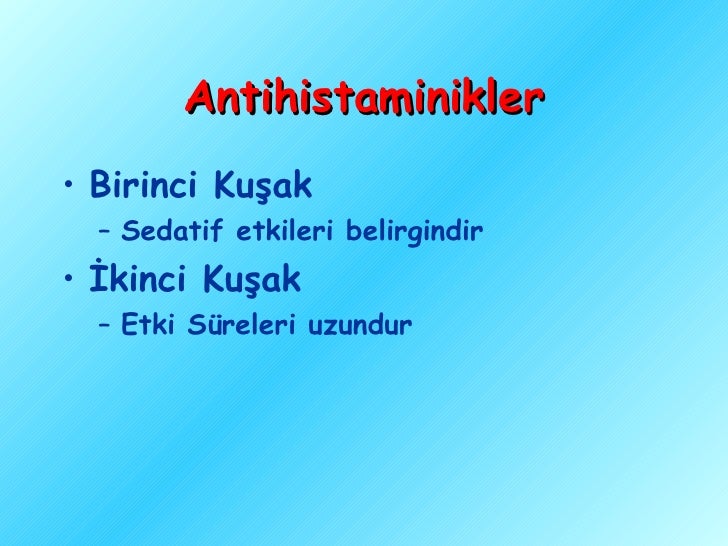 Antihistaminikler

• Birinci Kuşak
  – Sedatif etkileri belirgindir
• İkinci Kuşak
  – Etki Süreleri uzundur